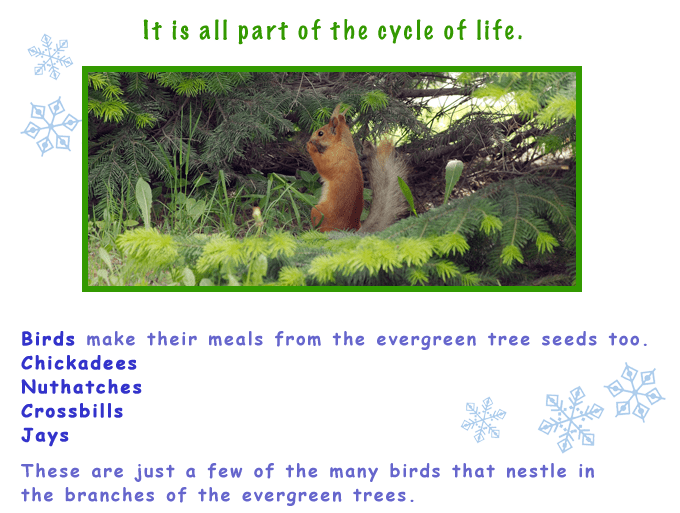 It is all part of the cycle of life.

Birds make their meals from the evergreen tree seeds too.
Chickadees
Nuthatches
Crossbills
Jays

These are just a few of the many birds that nestle in the branches of the evergreen trees.